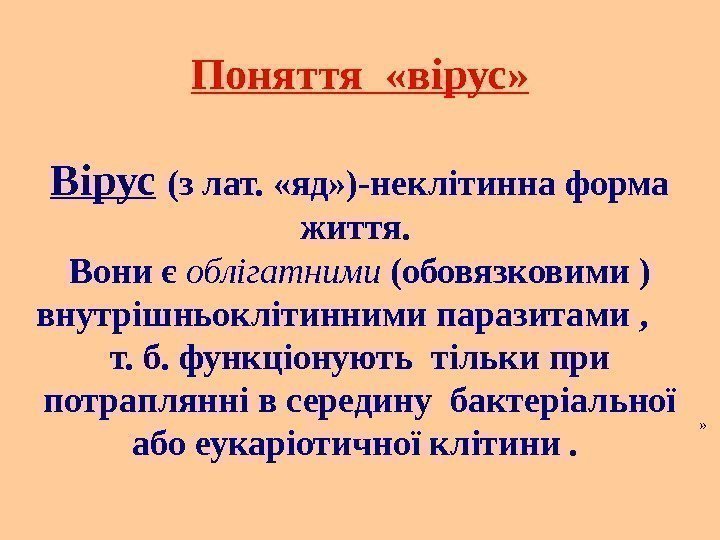 Поняття «вірус»

Вірус (з лат. «яд»)-неклітинна форма життя.
Вони є облігатними (обовязковими ) внутрішньоклітинними паразитами , т. б. функціонують тільки при потраплянні в середину бактеріальної або еукаріотичної клітини .

»